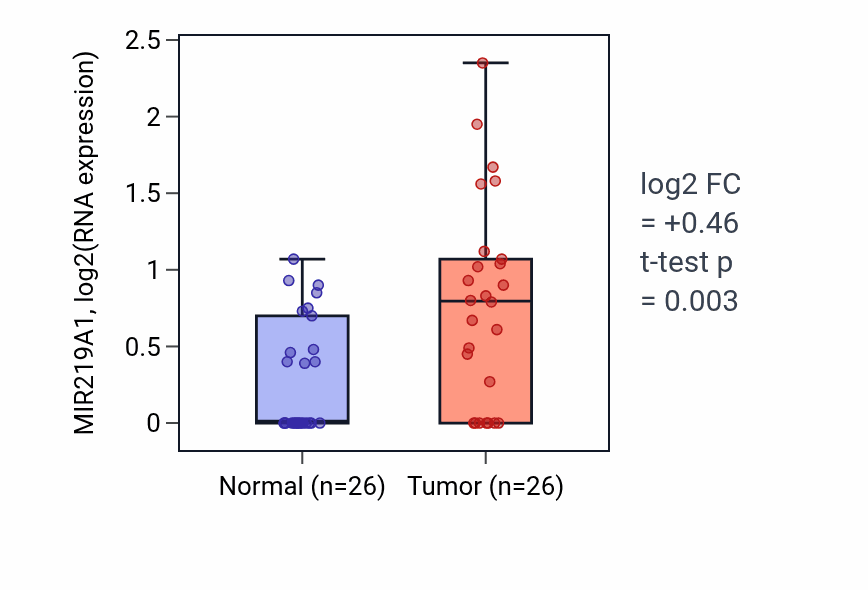 MIR219A1, log2(RNA expression)

2.5
2
1.5
1
0.5
0

Normal (n=26) Tumor (n=26)

log2 FC
= +0.46
t-test p
= 0.003